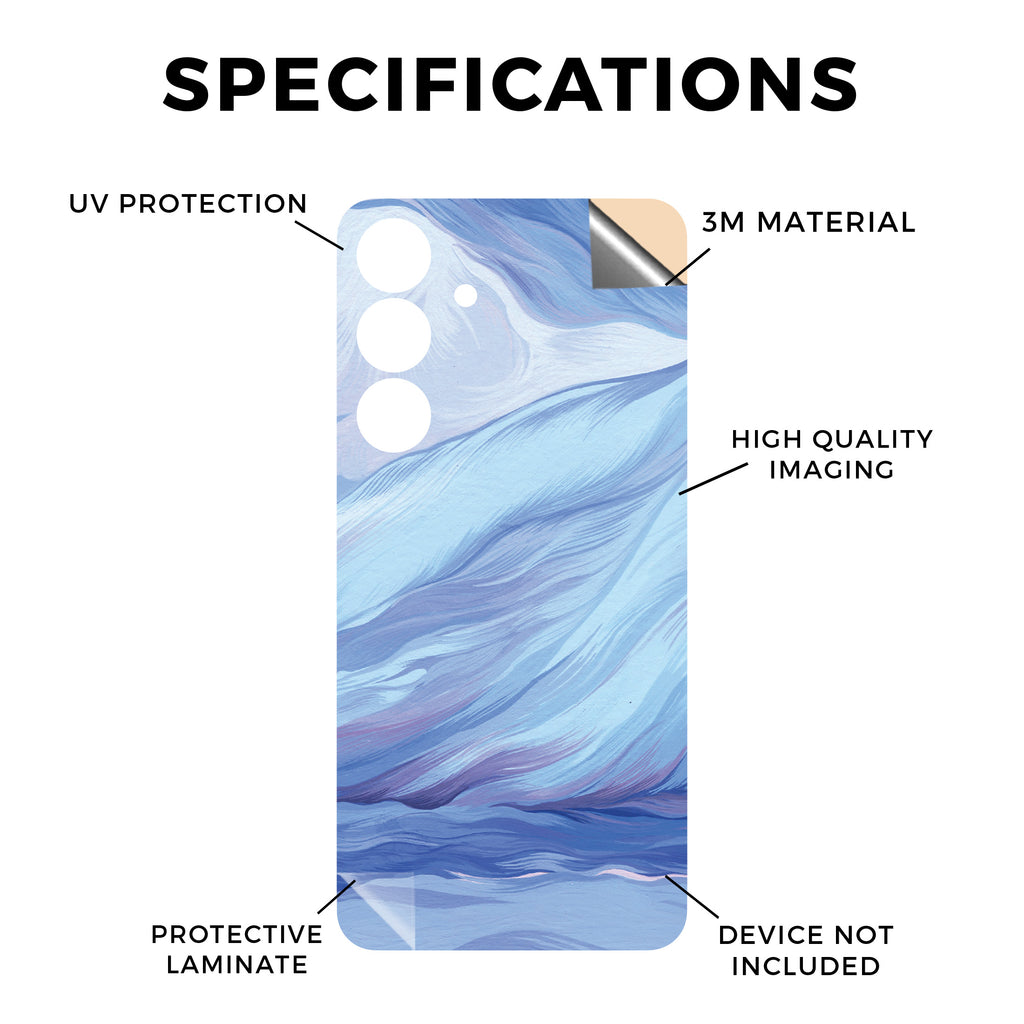 SPECIFICATIONS

UV PROTECTION

3M MATERIAL

HIGH QUALITY IMAGING

PROTECTIVE LAMINATE

DEVICE NOT INCLUDED